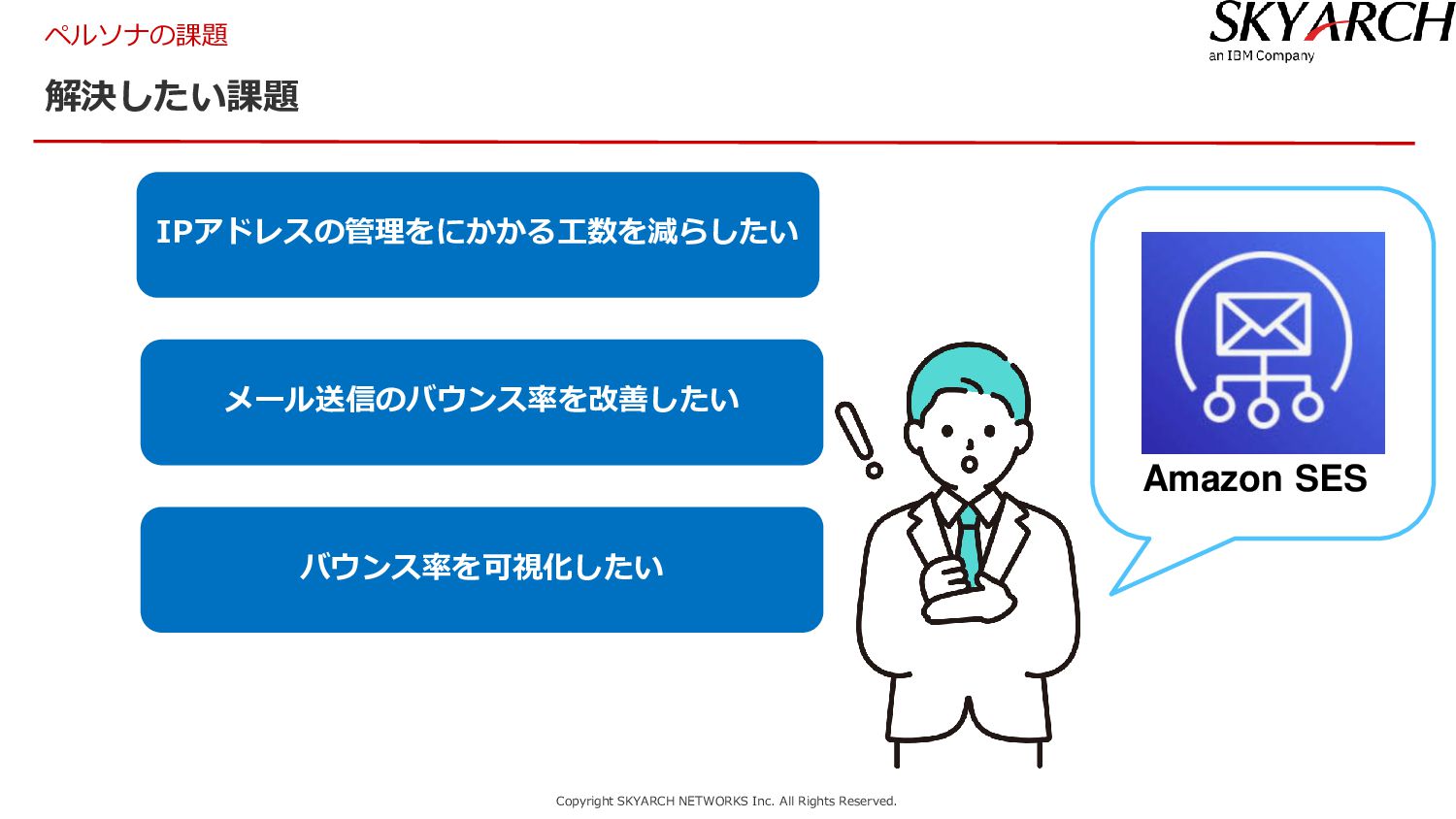 ペルソナの課題

SKYARCH
an IBM Company

解決したい課題

IPアドレスの管理をにかかる工数を減らしたい

メール送信のバウンス率を改善したい

バウンス率を可視化したい

Amazon SES

Copyright SKYARCH NETWORKS Inc. All Rights Reserved.